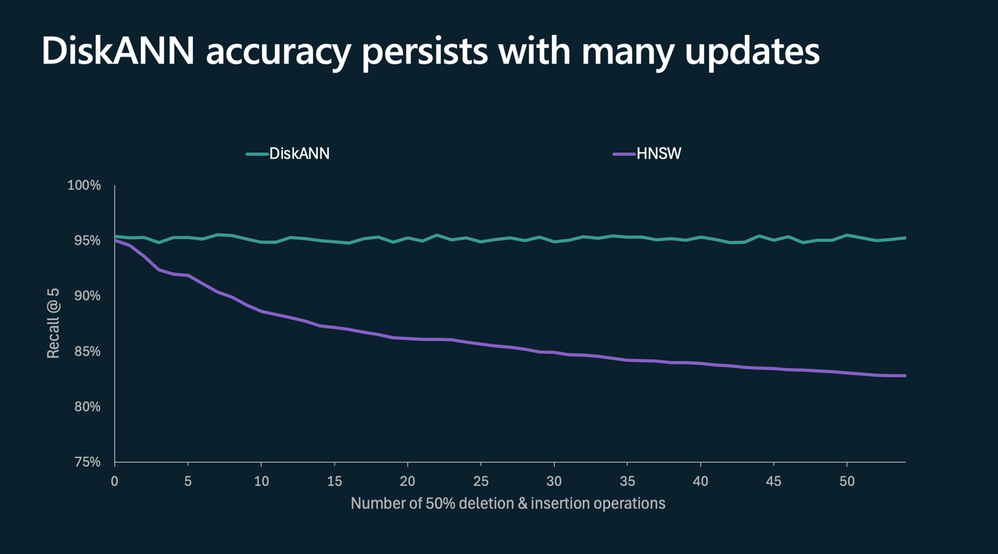 DiskANN accuracy persists with many updates

DiskANN
HNSW

Recall @ 5

100%
95%
90%
85%
80%
75%

0
5
10
15
20
25
30
35
40
45
50

Number of 50% deletion & insertion operations